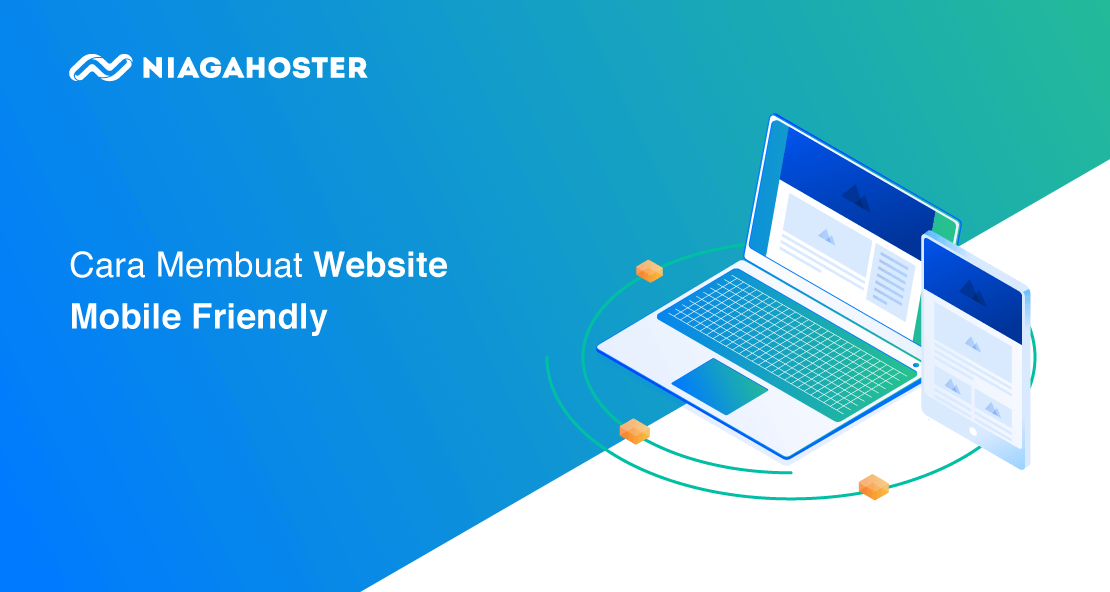 NIAGAHOSTER

Cara Membuat Website Mobile Friendly